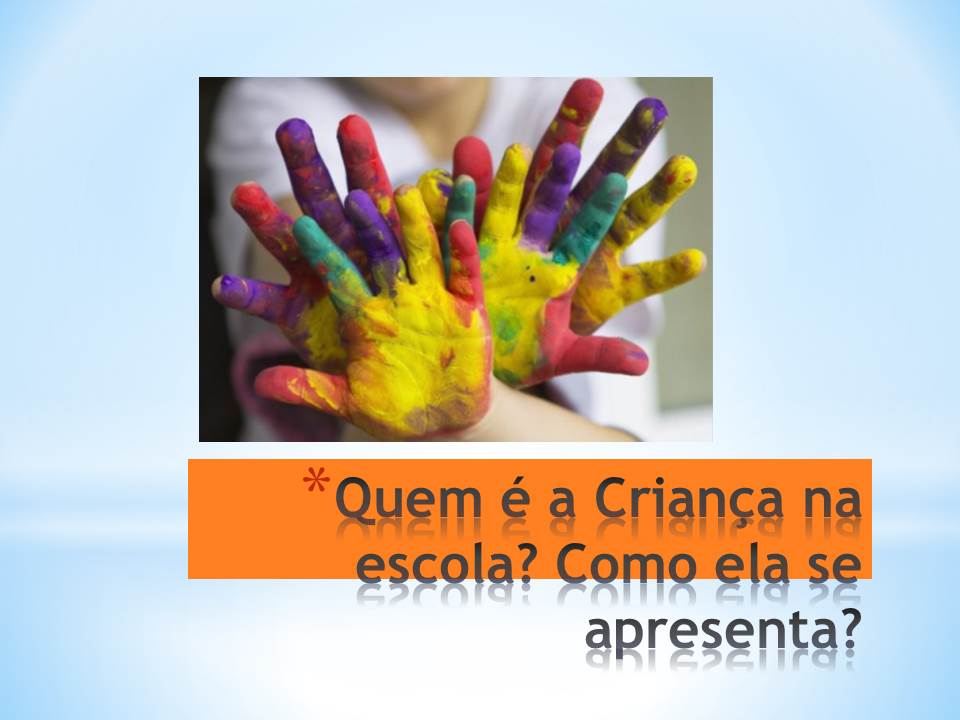 *Quem é a Criança na escola? Como ela se apresenta?